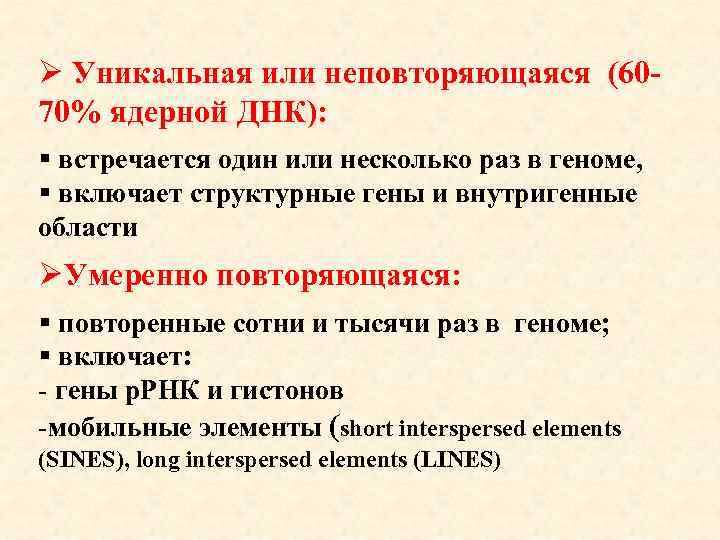 ➢ Уникальная или неповторяющаяся (60-70% ядерной ДНК):

▪ встречается один или несколько раз в геноме,
▪ включает структурные гены и внутригенные области

➢Умеренно повторяющаяся:

▪ повторенные сотни и тысячи раз в геноме;
▪ включает:
- гены рРНК и гистонов
-мобильные элементы (short interspersed elements (SINES), long interspersed elements (LINES)